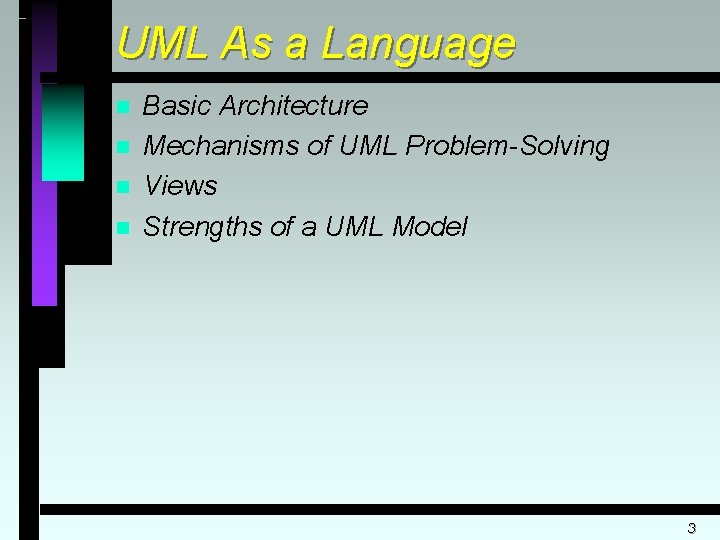 UML As a Language

- Basic Architecture
- Mechanisms of UML Problem-Solving
- Views
- Strengths of a UML Model

3